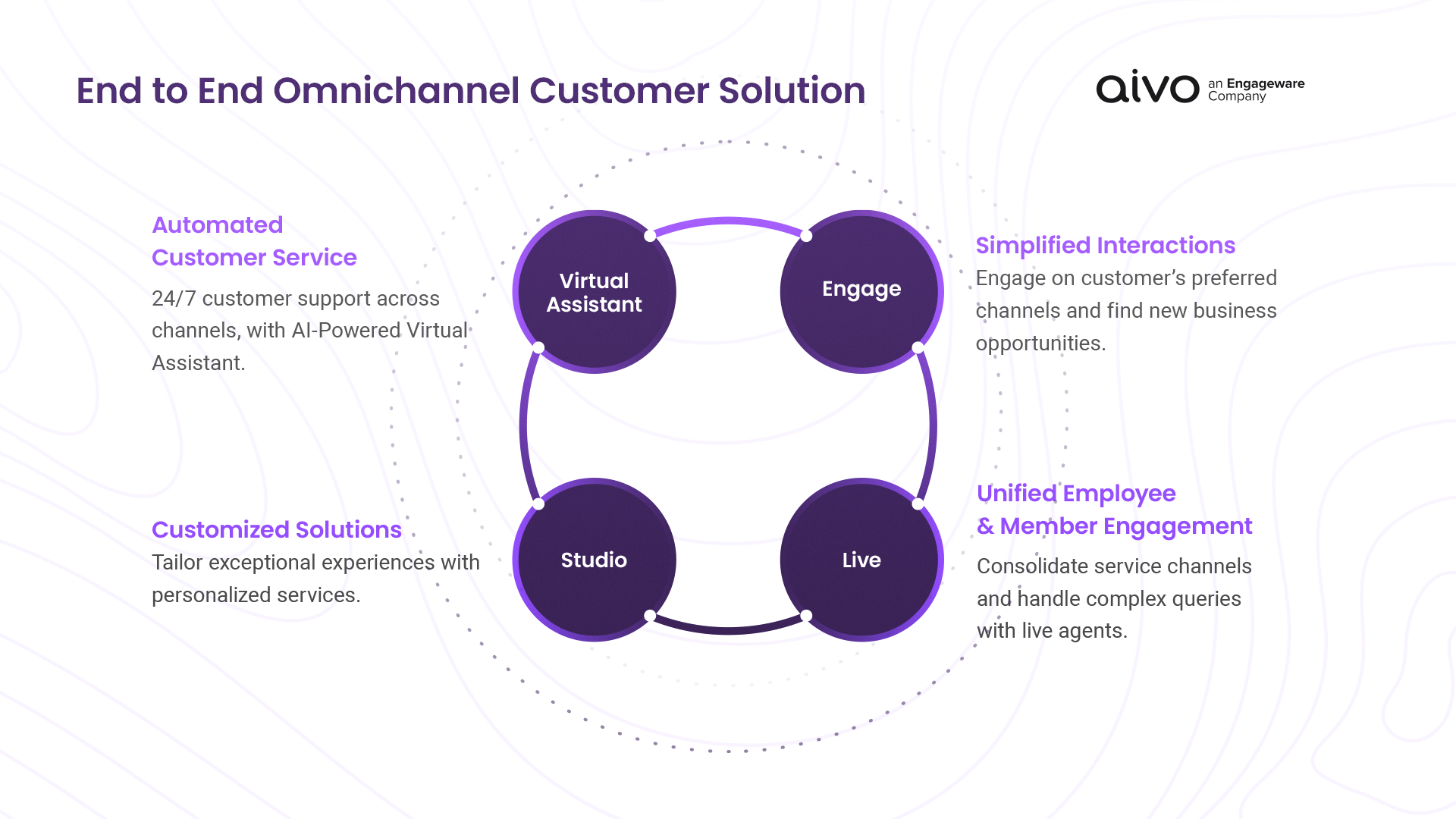 End to End Omnichannel Customer Solution

aivo an Engageware Company

Automated Customer Service
24/7 customer support across channels, with AI-Powered Virtual Assistant.

Virtual Assistant

Engage

Simplified Interactions
Engage on customer's preferred channels and find new business opportunities.

Customized Solutions
Tailor exceptional experiences with personalized services.

Studio

Live

Unified Employee & Member Engagement
Consolidate service channels and handle complex queries with live agents.